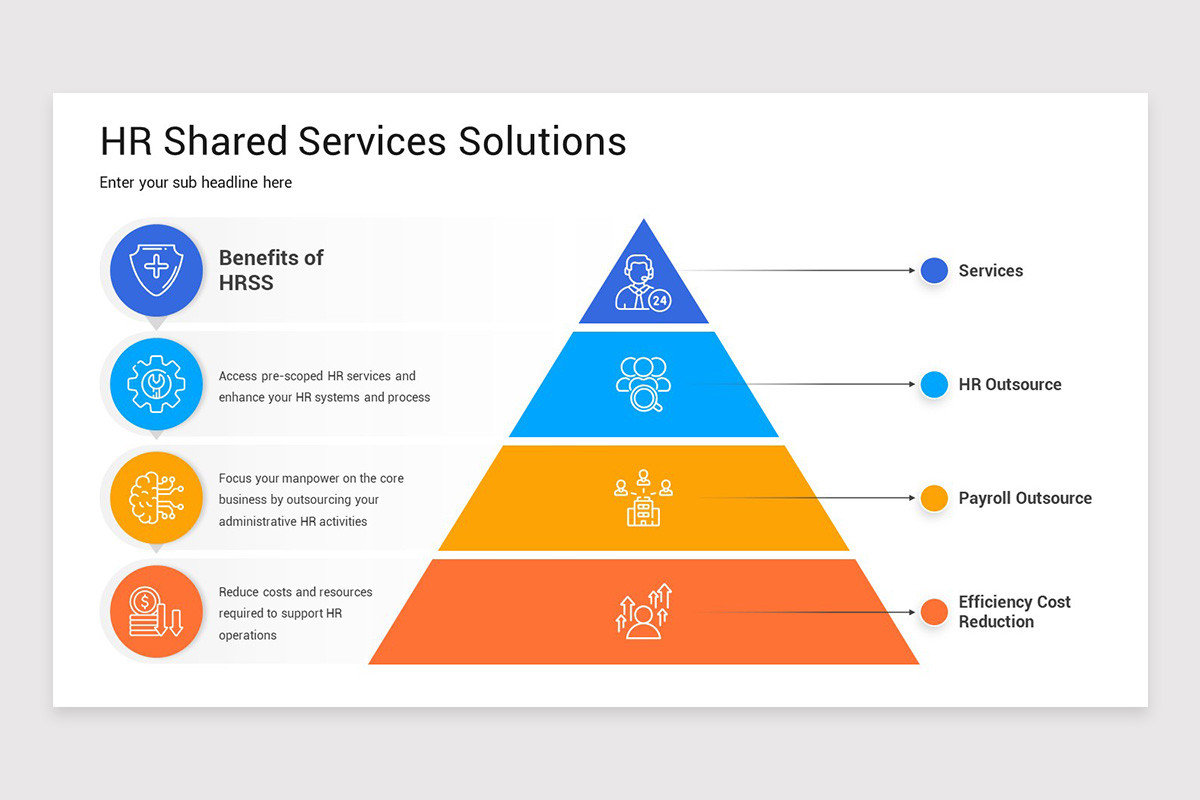 HR Shared Services Solutions

Enter your sub headline here

Benefits of HRSS

Access pre-scoped HR services and enhance your HR systems and process

Focus your manpower on the core business by outsourcing your administrative HR activities

Reduce costs and resources required to support HR operations

24

Services

HR Outsource

Payroll Outsource

Efficiency Cost Reduction